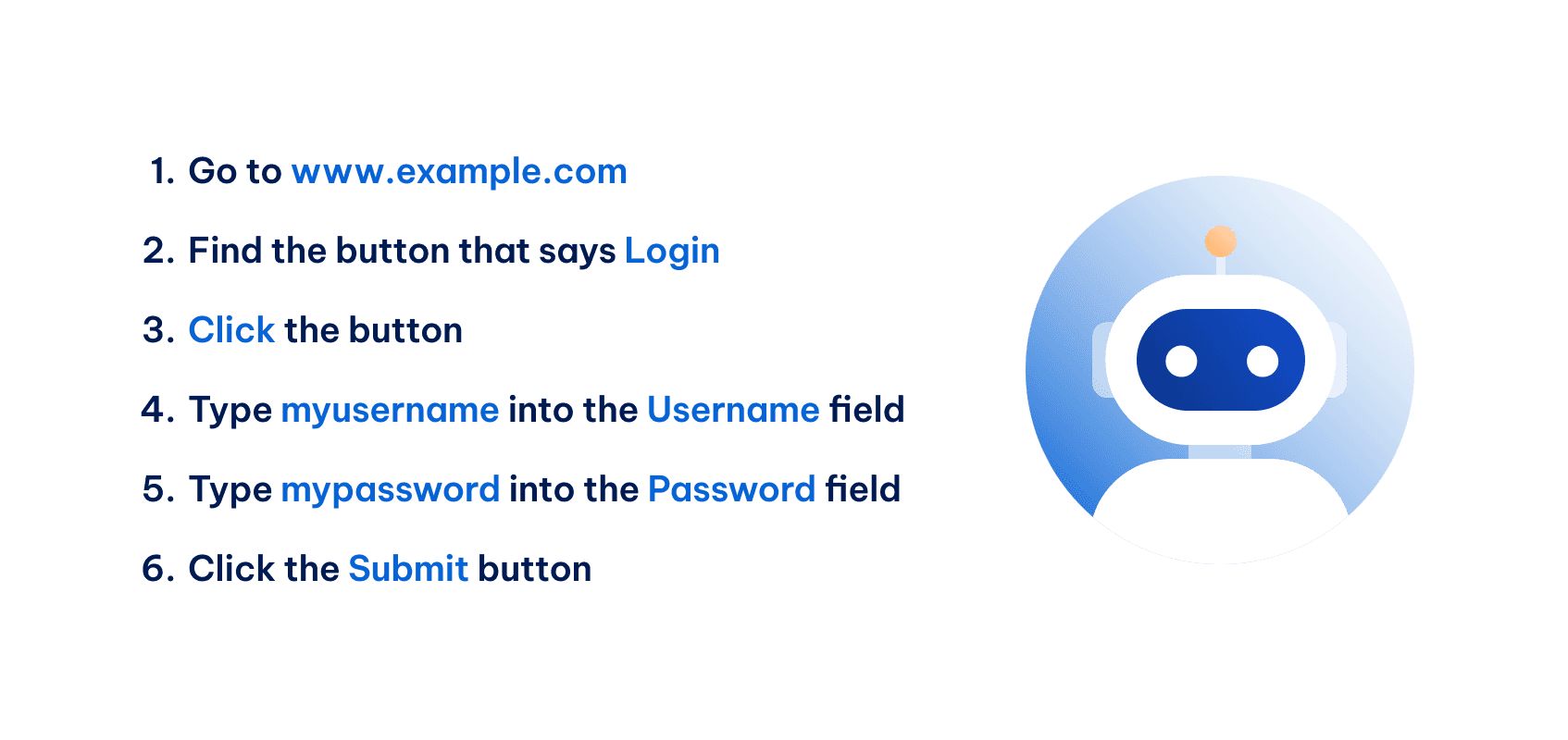 1. Go to www.example.com
2. Find the button that says Login
3. Click the button
4. Type myusername into the Username field
5. Type mypassword into the Password field
6. Click the Submit button